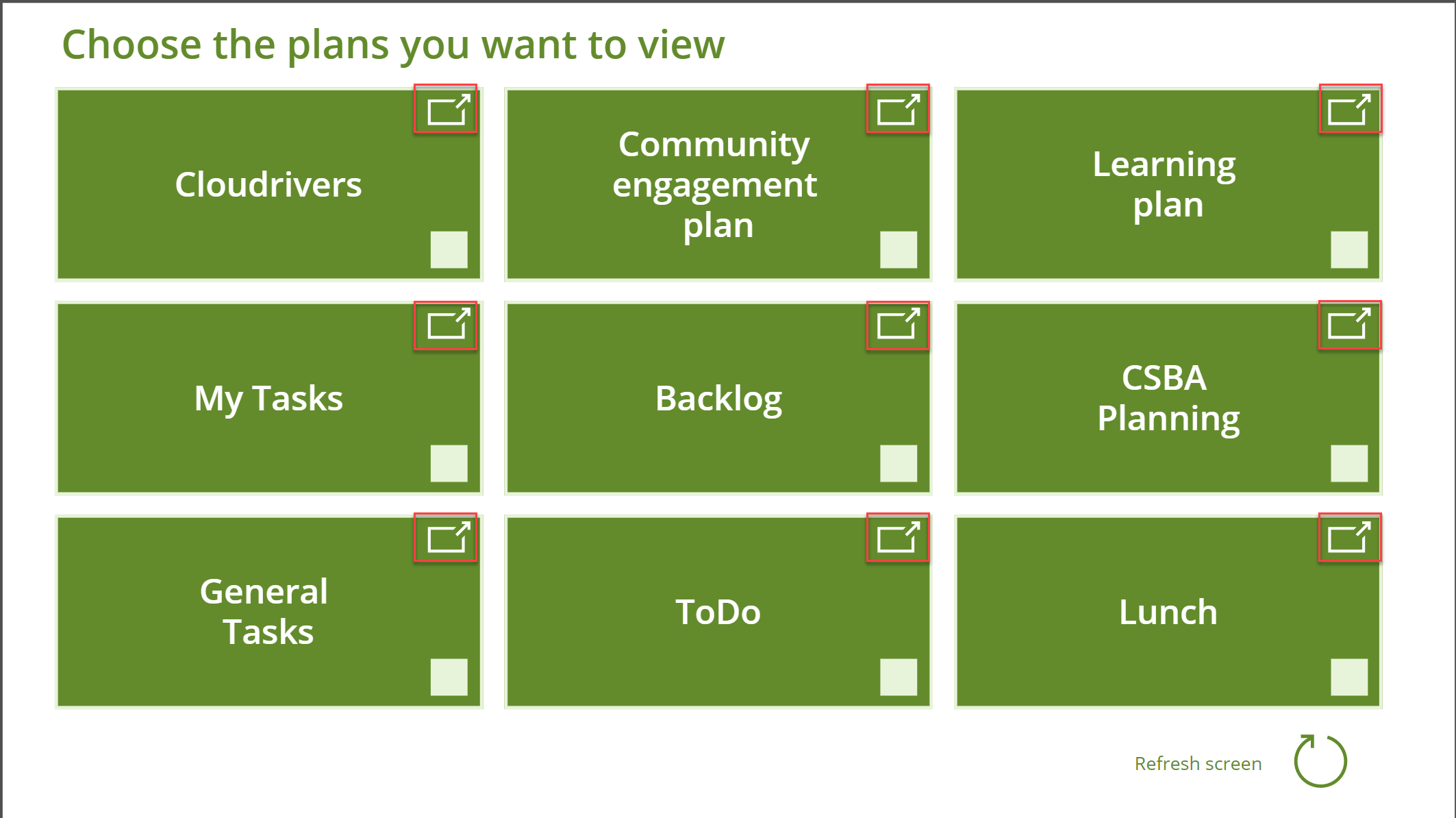 Choose the plans you want to view

Cloudrivers

Community engagement plan

Learning plan

My Tasks

Backlog

CSBA Planning

General Tasks

ToDo

Lunch

Refresh screen